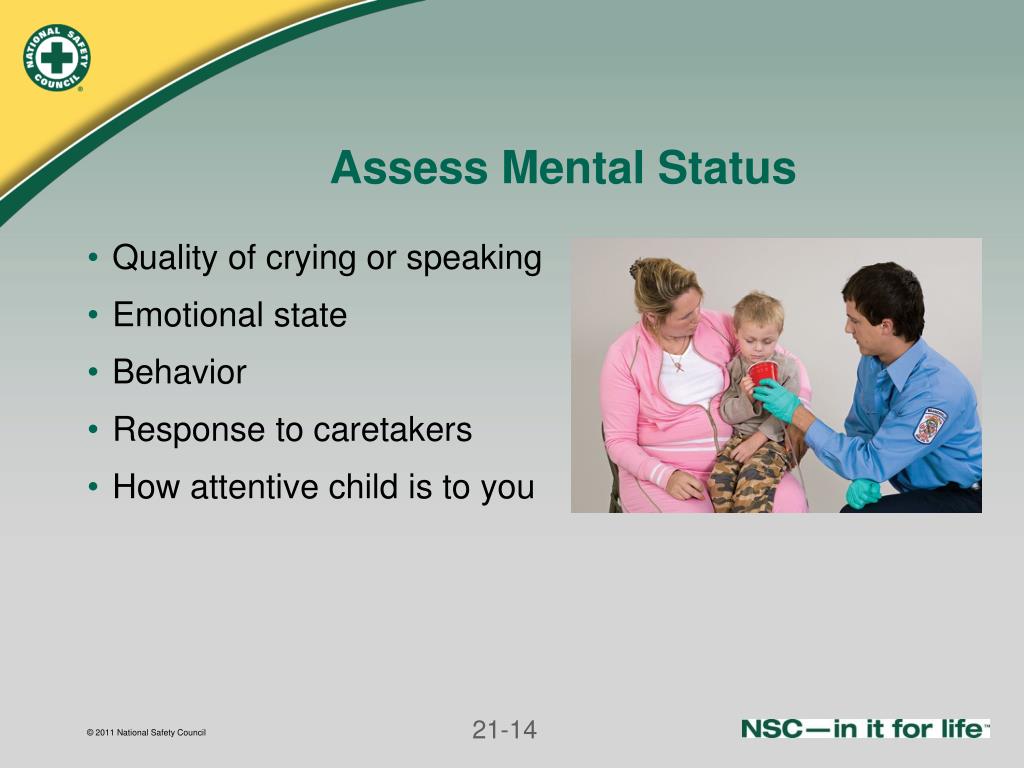 NATIONAL SAFETY COUNCIL

Assess Mental Status

• Quality of crying or speaking
• Emotional state
• Behavior
• Response to caretakers
• How attentive child is to you

© 2011 National Safety Council

21-14

NSC—in it for life